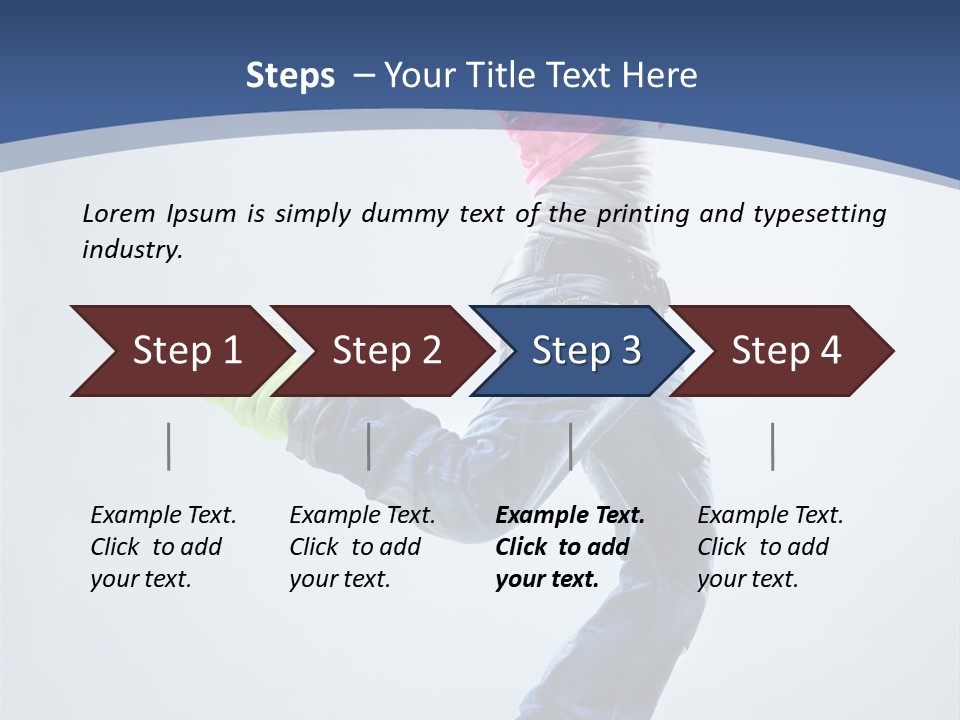 Steps – Your Title Text Here

Lorem Ipsum is simply dummy text of the printing and typesetting industry.

Step 1

Step 2

Step 3

Step 4

Example Text. Click to add your text.

Example Text. Click to add your text.

Example Text. Click to add your text.

Example Text. Click to add your text.